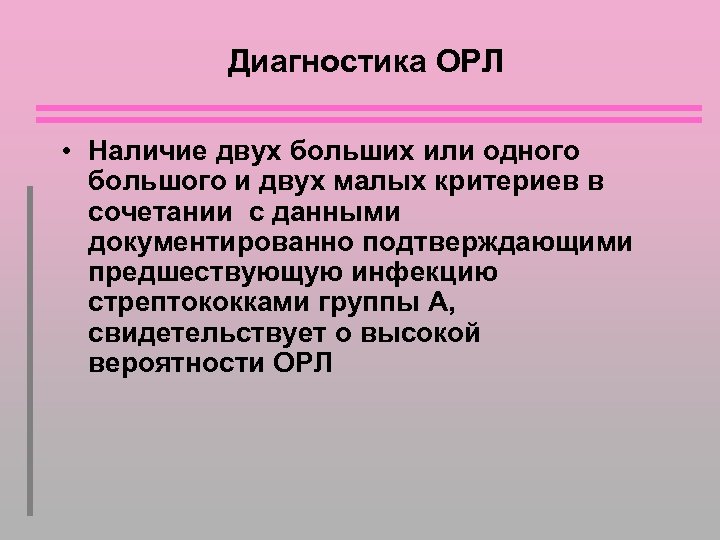 Диагностика ОРЛ

• Наличие двух больших или одного большого и двух малых критериев в сочетании  с данными документированно подтверждающими предшествующую инфекцию стрептококками группы А, свидетельствует о высокой вероятности ОРЛ